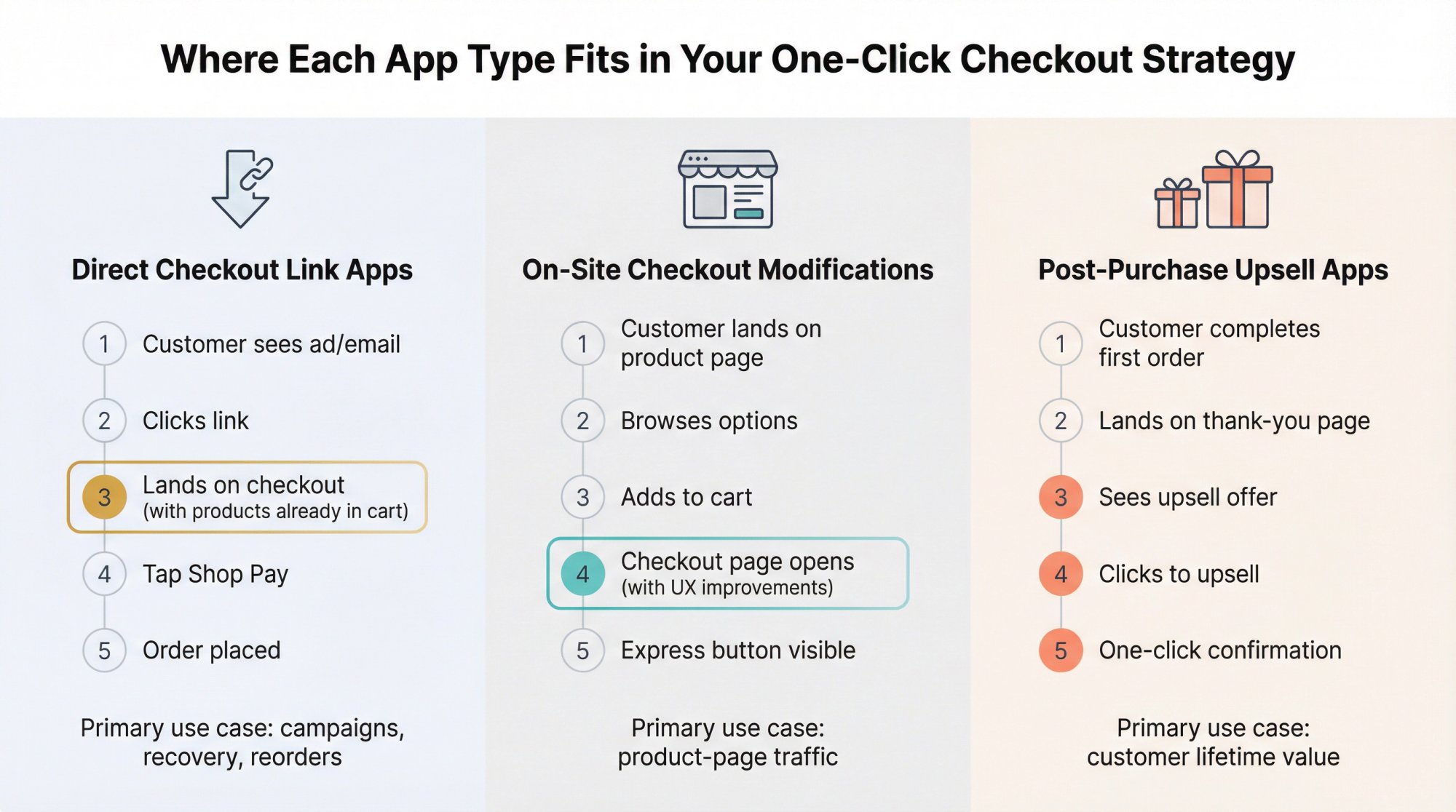 Where Each App Type Fits in Your One-Click Checkout Strategy

Direct Checkout Link Apps

1 Customer sees ad/email

2 Clicks link

3 Lands on checkout (with products already in cart)

4 Tap Shop Pay

5 Order placed

Primary use case: campaigns, recovery, reorders

On-Site Checkout Modifications

1 Customer lands on product page

2 Browses options

3 Adds to cart

4 Checkout page opens (with UX improvements)

5 Express button visible

Primary use case: product-page traffic

Post-Purchase Upsell Apps

1 Customer completes first order

2 Lands on thank-you page

3 Sees upsell offer

4 Clicks to upsell

5 One-click confirmation

Primary use case: customer lifetime value